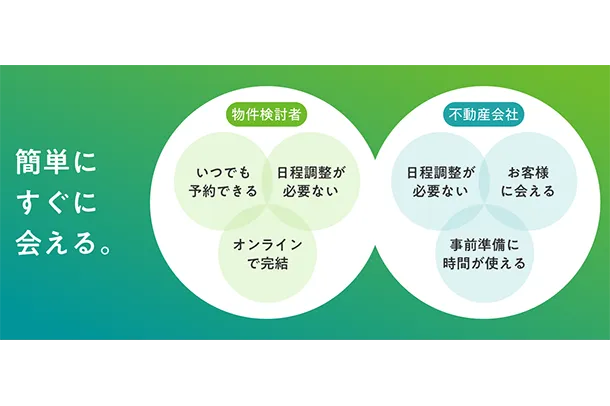 簡単に
すぐに
会える。

物件検討者

いつでも
予約できる

日程調整が
必要ない

オンライン
で完結

不動産会社

日程調整が
必要ない

お客様
に会える

事前準備に
時間が使える